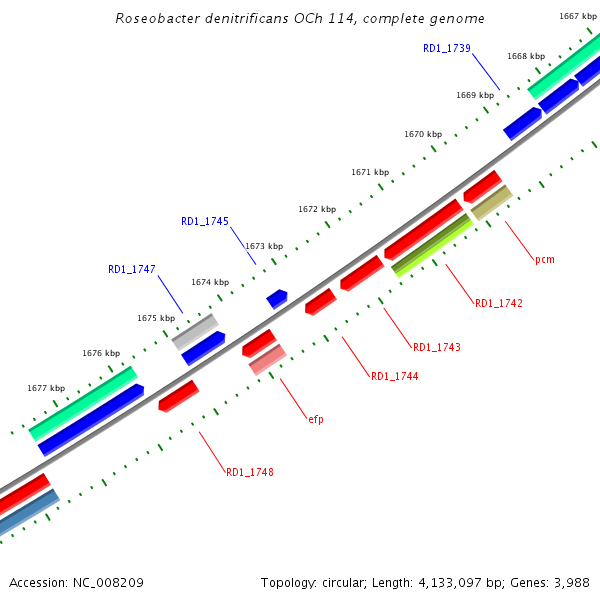 Roseobacter denitrificans OCh 114, complete genome

1667 kbp
RD1_1739
1668 kbp
1669 kbp
1670 kbp
1671 kbp
1672 kbp
RD1_1745
1673 kbp
RD1_1747
1674 kbp
1675 kbp
1676 kbp
1677 kbp
pcm
RD1_1742
RD1_1743
RD1_1744
efp
RD1_1748

Accession: NC_008209

Topology: circular; Length: 4,133,097 bp; Genes: 3,988